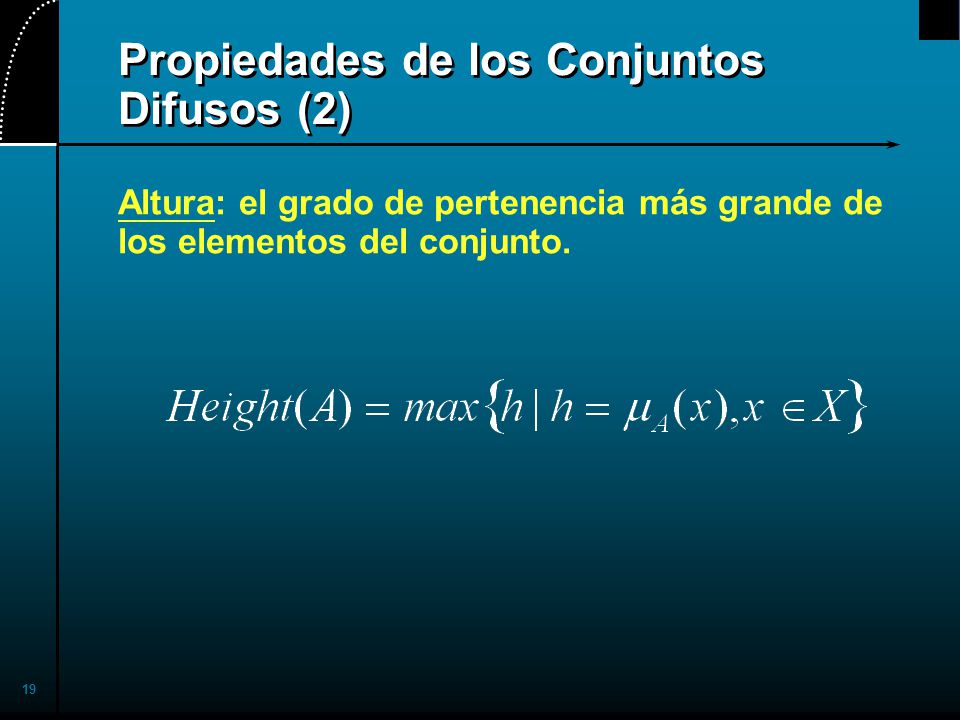 Propiedades de los Conjuntos Difusos (2)

Altura: el grado de pertenencia más grande de los elementos del conjunto.

$Height(A) = max\{h \mid h = \mu_A(x), x \in X\}$

19